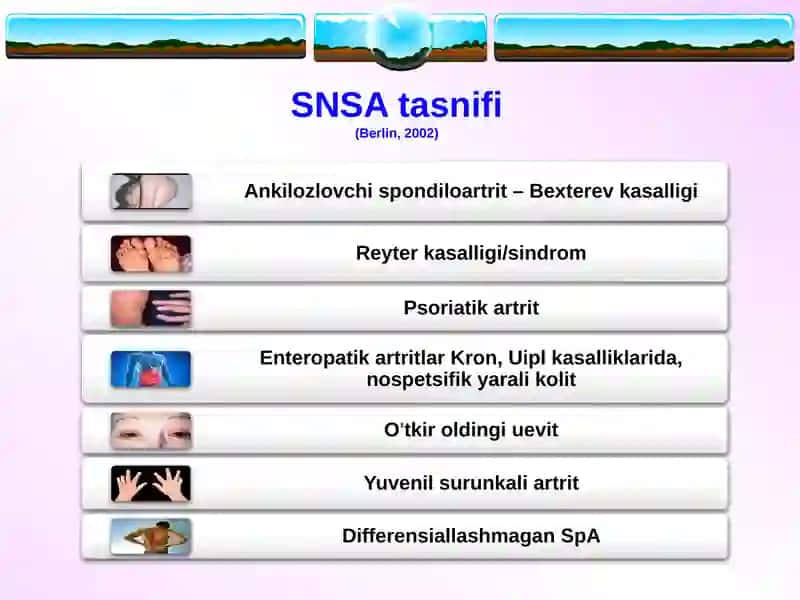 SNSA tasnifi
(Berlin, 2002)

Ankilozlovchi spondiloartrit – Bexterev kasalligi

Reyter kasalligi/sindrom

Psoriatik artrit

Enteropatik artritlar Kron, Uipl kasalliklarida, nospetsifik yarali kolit

O'tkir oldingi uevit

Yuvenil surunkali artrit

Differensiallashmagan SpA